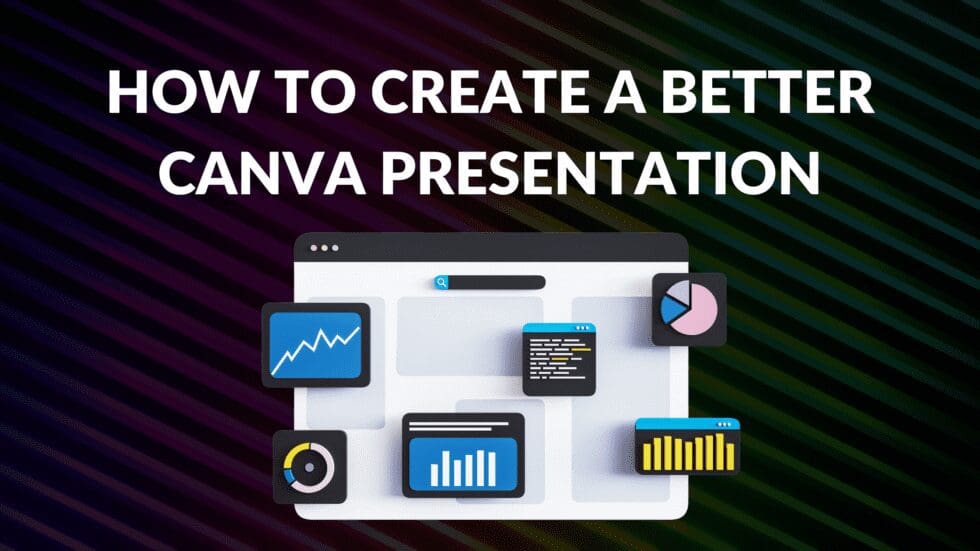 HOW TO CREATE A BETTER CANVA PRESENTATION